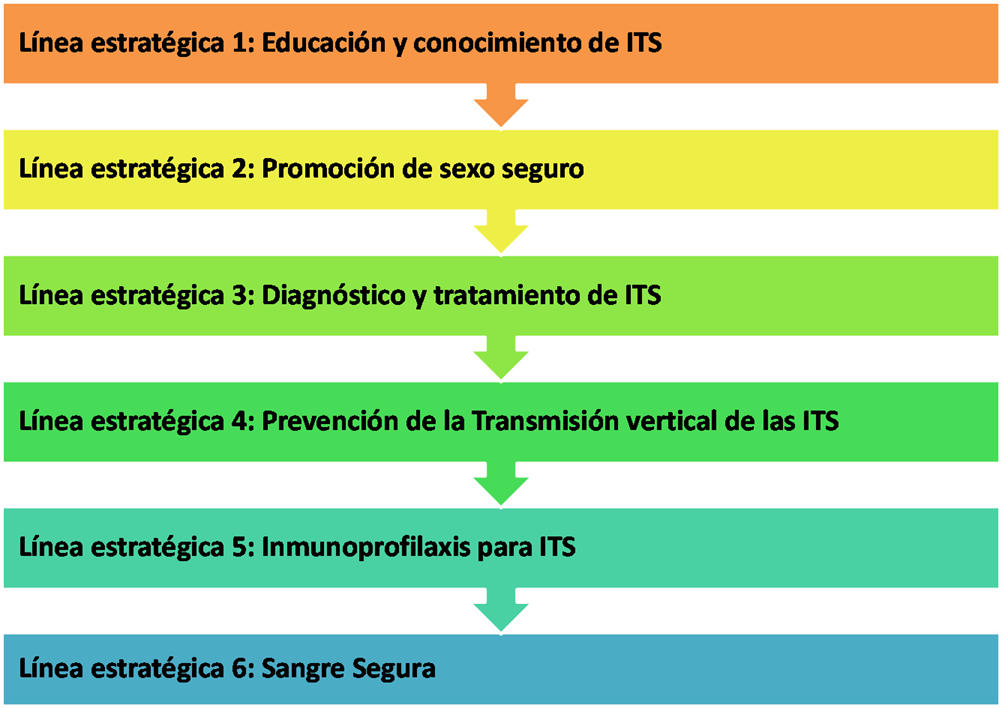 Línea estratégica 1: Educación y conocimiento de ITS

Línea estratégica 2: Promoción de sexo seguro

Línea estratégica 3: Diagnóstico y tratamiento de ITS

Línea estratégica 4: Prevención de la Transmisión vertical de las ITS

Línea estratégica 5: Inmunoprofilaxis para ITS

Línea estratégica 6: Sangre Segura